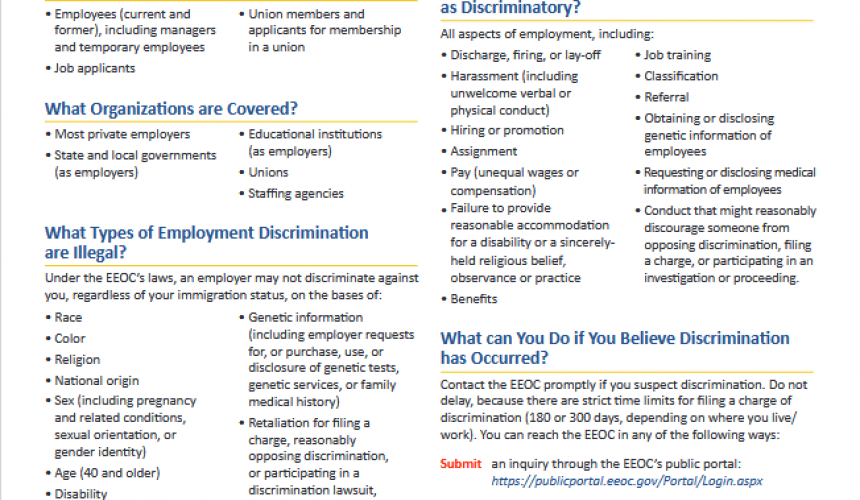 • Employees (current and former), including managers and temporary employees
• Job applicants

• Union members and applicants for membership in a union

What Organizations are Covered?

• Most private employers
• State and local governments (as employers)

• Educational institutions (as employers)
• Unions
• Staffing agencies

What Types of Employment Discrimination are Illegal?

Under the EEOC's laws, an employer may not discriminate against you, regardless of your immigration status, on the bases of:

• Race
• Color
• Religion
• National origin
• Sex (including pregnancy and related conditions, sexual orientation, or gender identity)
• Age (40 and older)
• Disability

• Genetic information (including employer requests for, or purchase, use, or disclosure of genetic tests, genetic services, or family medical history)
• Retaliation for filing a charge, reasonably opposing discrimination, or participating in a discrimination lawsuit,

as Discriminatory?

All aspects of employment, including:

• Discharge, firing, or lay-off
• Harassment (including unwelcome verbal or physical conduct)
• Hiring or promotion
• Assignment
• Pay (unequal wages or compensation)
• Failure to provide reasonable accommodation for a disability or a sincerely-held religious belief, observance or practice
• Benefits

• Job training
• Classification
• Referral
• Obtaining or disclosing genetic information of employees
• Requesting or disclosing medical information of employees
• Conduct that might reasonably discourage someone from opposing discrimination, filing a charge, or participating in an investigation or proceeding.

What can You Do if You Believe Discrimination has Occurred?

Contact the EEOC promptly if you suspect discrimination. Do not delay, because there are strict time limits for filing a charge of discrimination (180 or 300 days, depending on where you live/work). You can reach the EEOC in any of the following ways:

Submit an inquiry through the EEOC's public portal: https://publicportal.eeoc.gov/Portal/Login.aspx